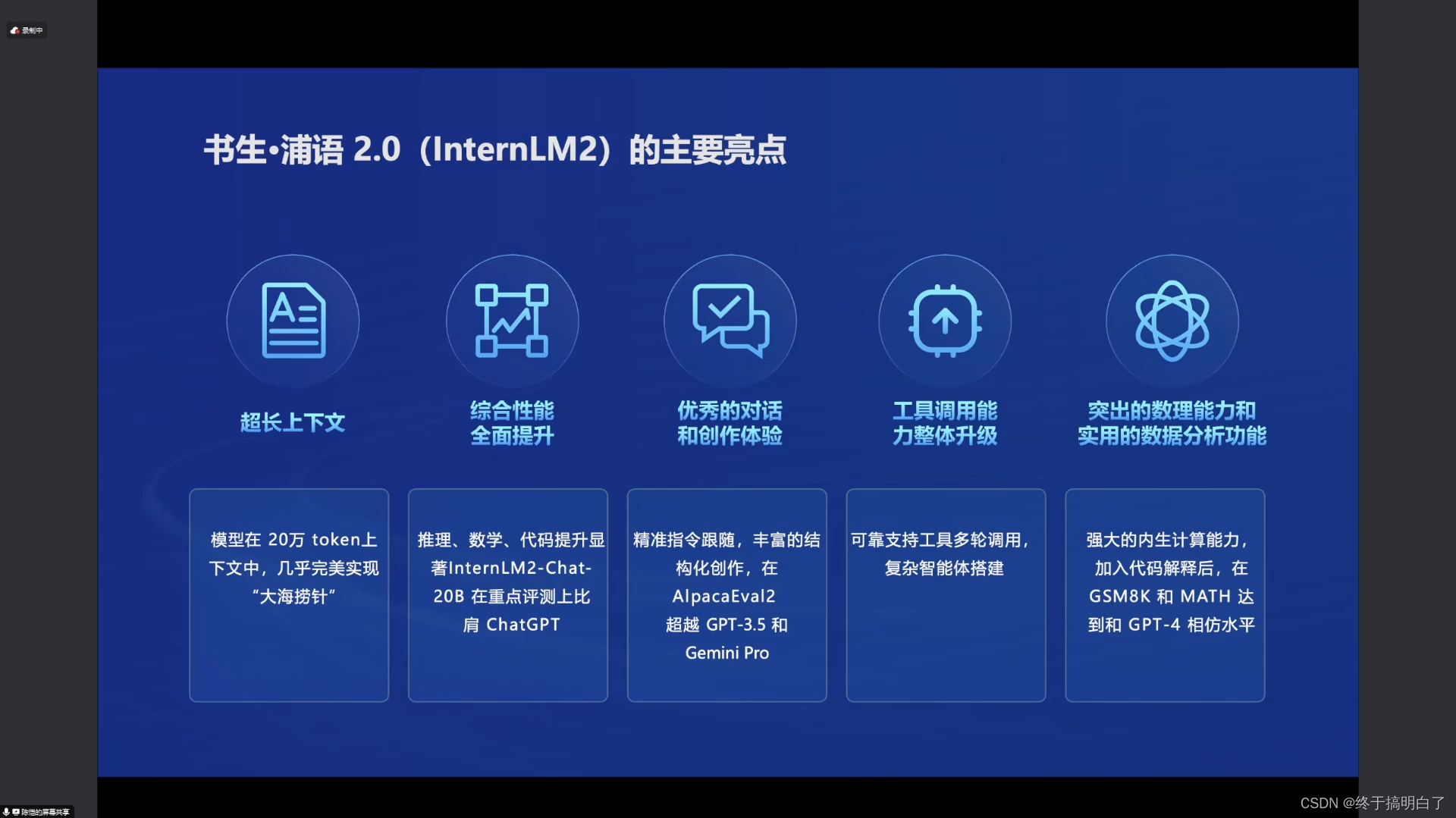 录制中

书生·浦语 2.0（InternLM2）的主要亮点

超长上下文

综合性能全面提升

优秀的对话和创作体验

工具调用能力整体升级

突出的数理能力和实用的数据分析功能

模型在 20万 token上下文中，几乎完美实现“大海捞针”

推理、数学、代码提升显著InternLM2-Chat-20B 在重点评测上比肩 ChatGPT

精准指令跟随，丰富的结构化创作，在 AlpacaEval2 超越 GPT-3.5 和 Gemini Pro

可靠支持工具多轮调用，复杂智能体搭建

强大的内生计算能力，加入代码解释后，在 GSM8K 和 MATH 达到和 GPT-4 相仿水平

陈恺的屏幕共享

CSDN @终于搞明白了